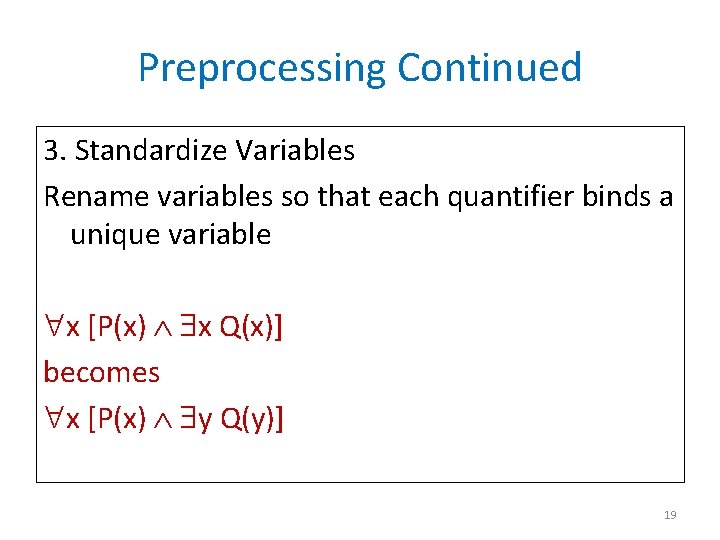 Preprocessing Continued

3. Standardize Variables

Rename variables so that each quantifier binds a unique variable

$\forall x\ [P(x) \wedge \exists x\ Q(x)]$

becomes

$\forall x\ [P(x) \wedge \exists y\ Q(y)]$

19